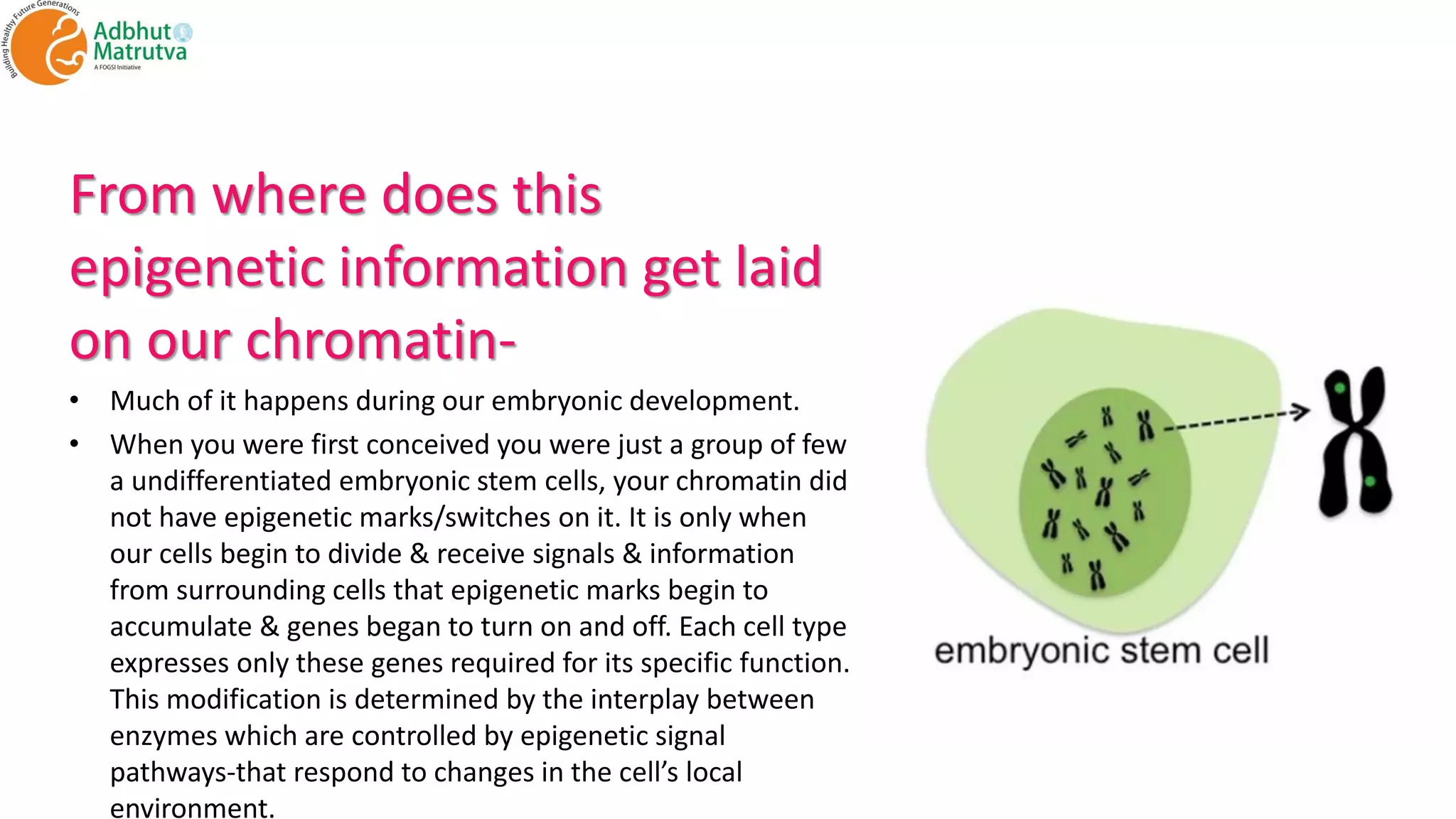 Building Healthy Future Generations
Adbhut Matrutva
A FOGSI Initiative

From where does this epigenetic information get laid on our chromatin-

• Much of it happens during our embryonic development.
• When you were first conceived you were just a group of few a undifferentiated embryonic stem cells, your chromatin did not have epigenetic marks/switches on it. It is only when our cells begin to divide & receive signals & information from surrounding cells that epigenetic marks begin to accumulate & genes began to turn on and off. Each cell type expresses only these genes required for its specific function. This modification is determined by the interplay between enzymes which are controlled by epigenetic signal pathways-that respond to changes in the cell's local environment.

embryonic stem cell